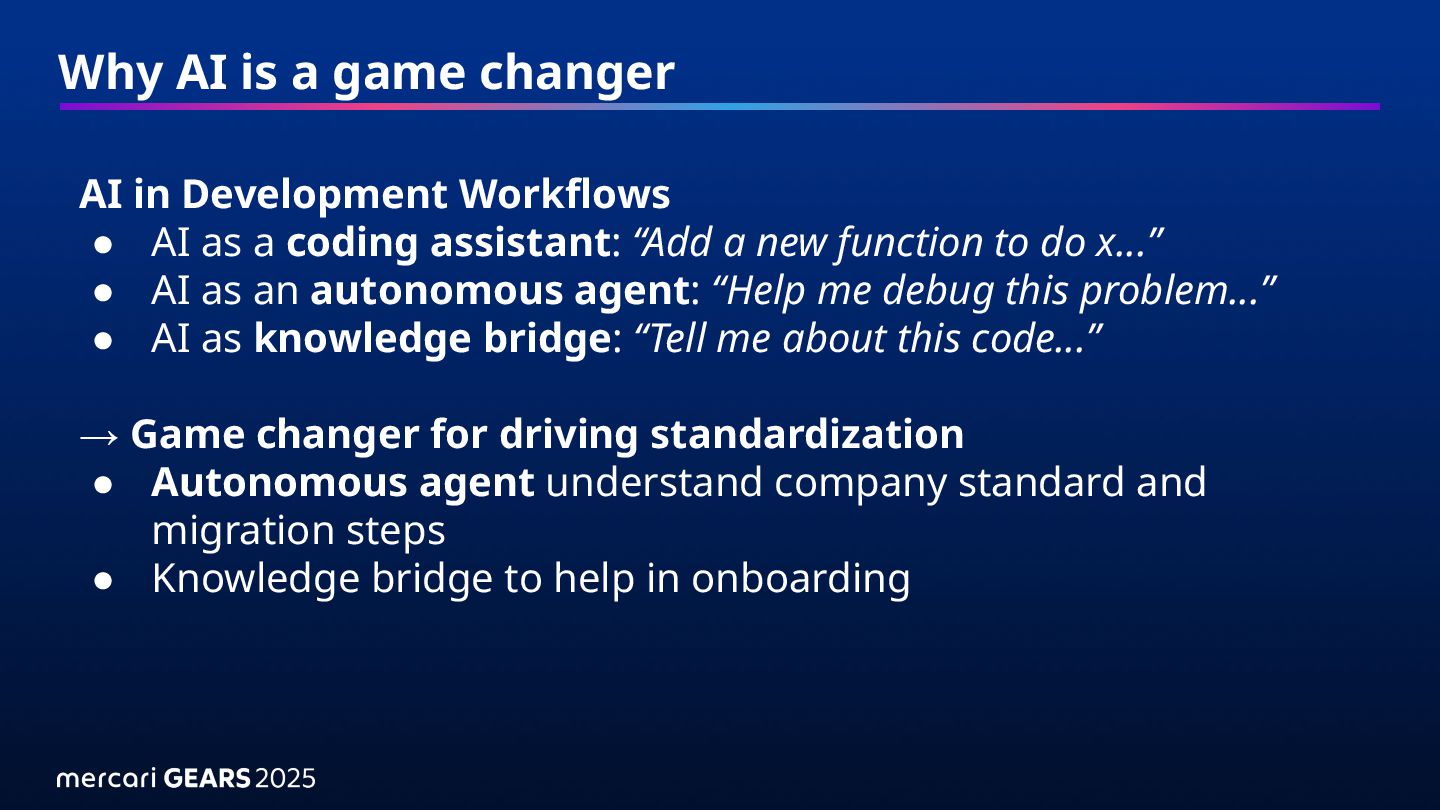 Why AI is a game changer

AI in Development Workflows
● AI as a coding assistant: “Add a new function to do x...”
● AI as an autonomous agent: “Help me debug this problem...”
● AI as knowledge bridge: “Tell me about this code...”

→ Game changer for driving standardization
● Autonomous agent understand company standard and migration steps
● Knowledge bridge to help in onboarding

mercari GEARS 2025